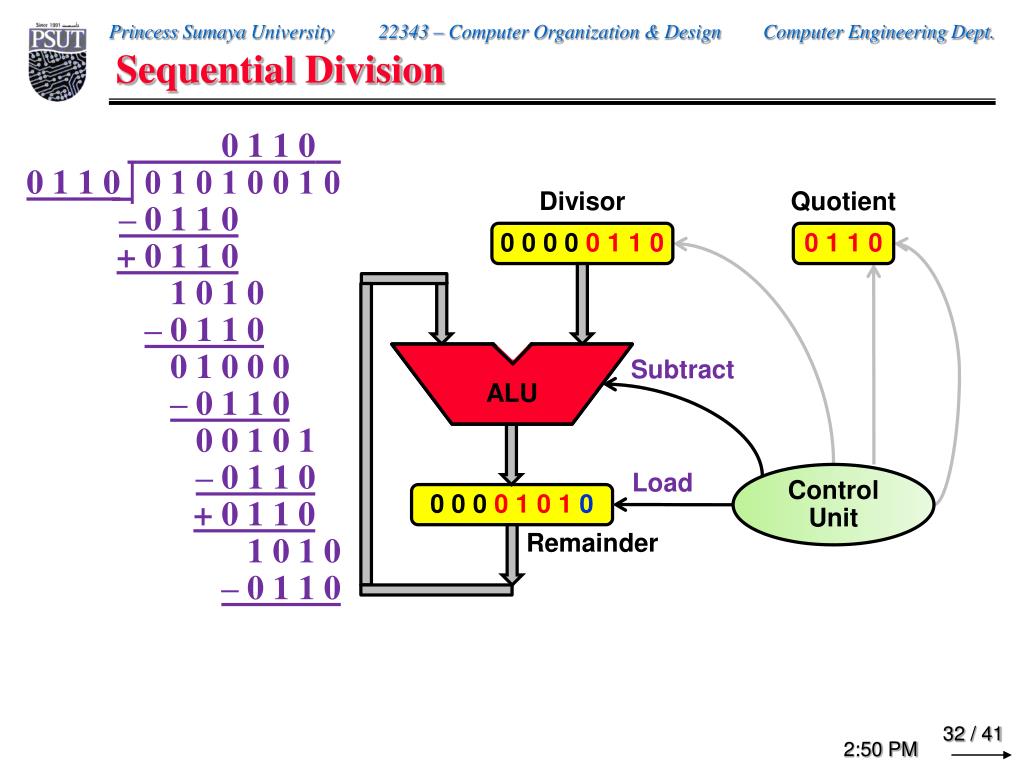 Since 1991 PSUT

Princess Sumaya University 22343 – Computer Organization & Design Computer Engineering Dept.

Sequential Division

0 1 1 0
0 1 1 0 | 0 1 0 1 0 0 1 0
– 0 1 1 0
+ 0 1 1 0
1 0 1 0
– 0 1 1 0
0 1 0 0 0
– 0 1 1 0
0 0 1 0 1
– 0 1 1 0
+ 0 1 1 0
1 0 1 0
– 0 1 1 0

Divisor
0 0 0 0 0 1 1 0

Quotient
0 1 1 0

ALU

Subtract

Load

0 0 0 0 1 0 1 0

Remainder

Control Unit

2:50 PM

32 / 41